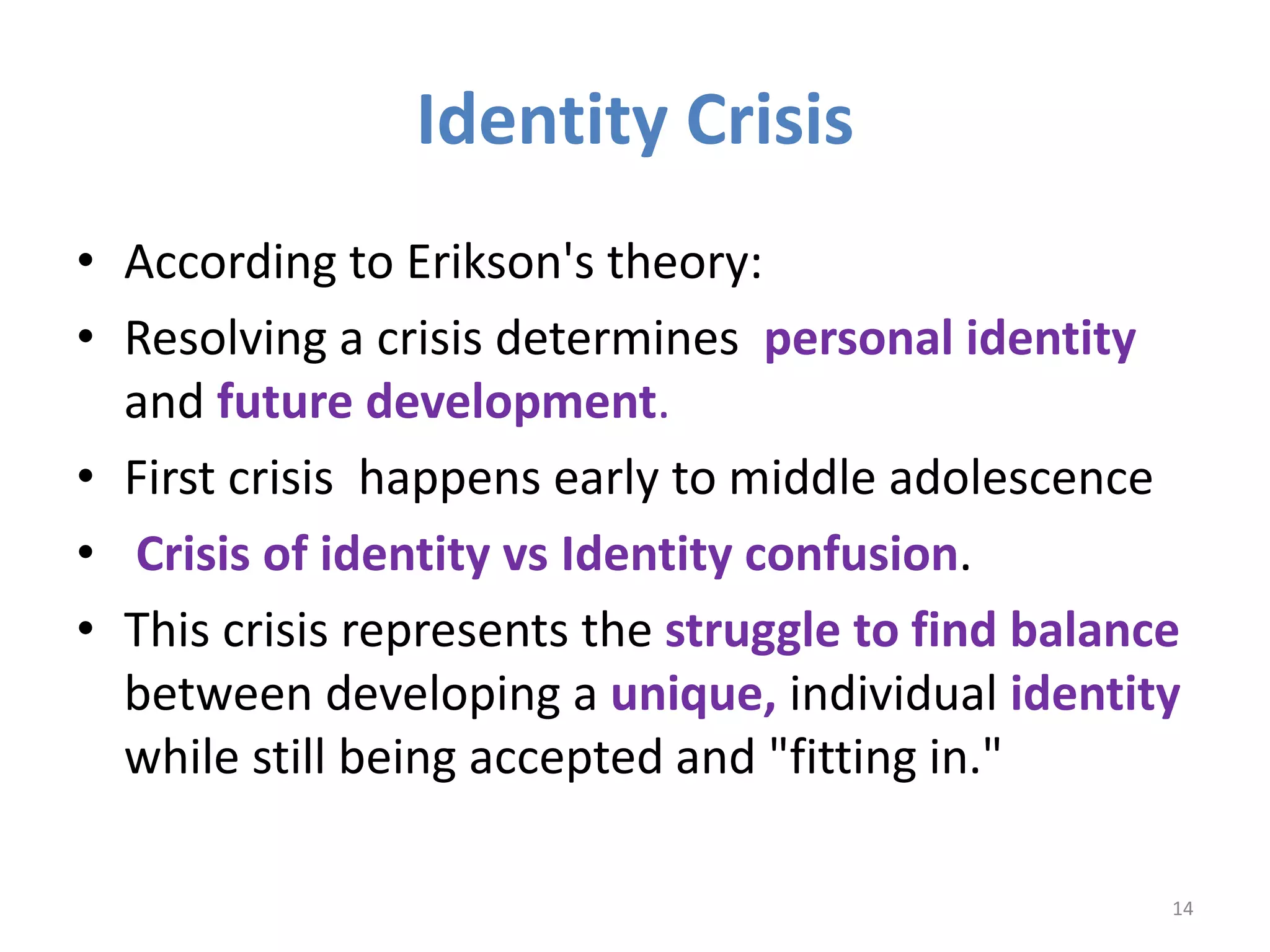 Identity Crisis

• According to Erikson's theory:
• Resolving a crisis determines personal identity and future development.
• First crisis happens early to middle adolescence
• Crisis of identity vs Identity confusion.
• This crisis represents the struggle to find balance between developing a unique, individual identity while still being accepted and "fitting in."

14